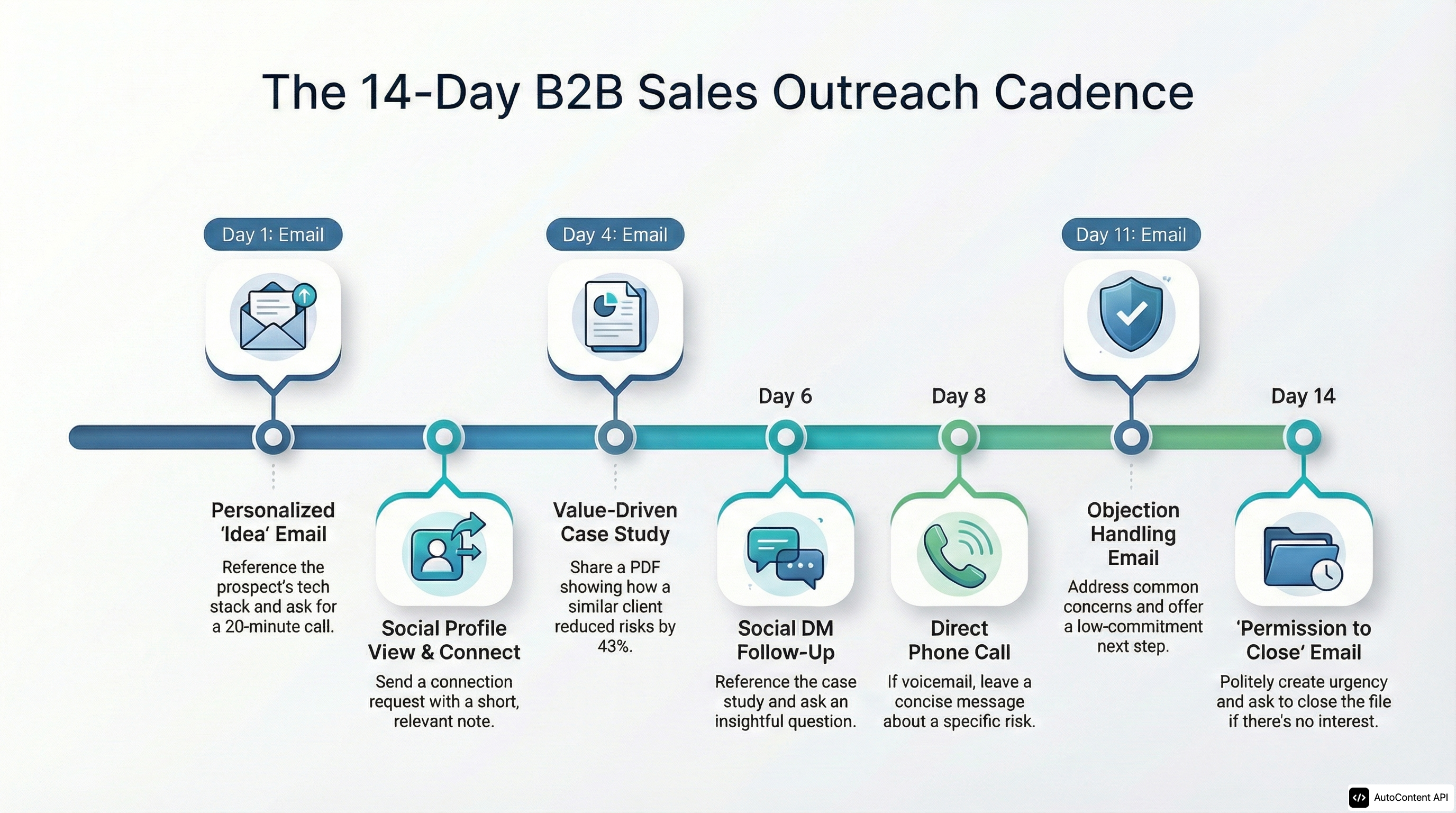 The 14-Day B2B Sales Outreach Cadence

Day 1: Email

Personalized 'Idea' Email

Reference the prospect's tech stack and ask for a 20-minute call.

Social Profile View & Connect

Send a connection request with a short, relevant note.

Day 4: Email

Value-Driven Case Study

Share a PDF showing how a similar client reduced risks by 43%.

Day 6

Social DM Follow-Up

Reference the case study and ask an insightful question.

Day 8

Direct Phone Call

If voicemail, leave a concise message about a specific risk.

Day 11: Email

Objection Handling Email

Address common concerns and offer a low-commitment next step.

Day 14

'Permission to Close' Email

Politely create urgency and ask to close the file if there's no interest.

AutoContent API